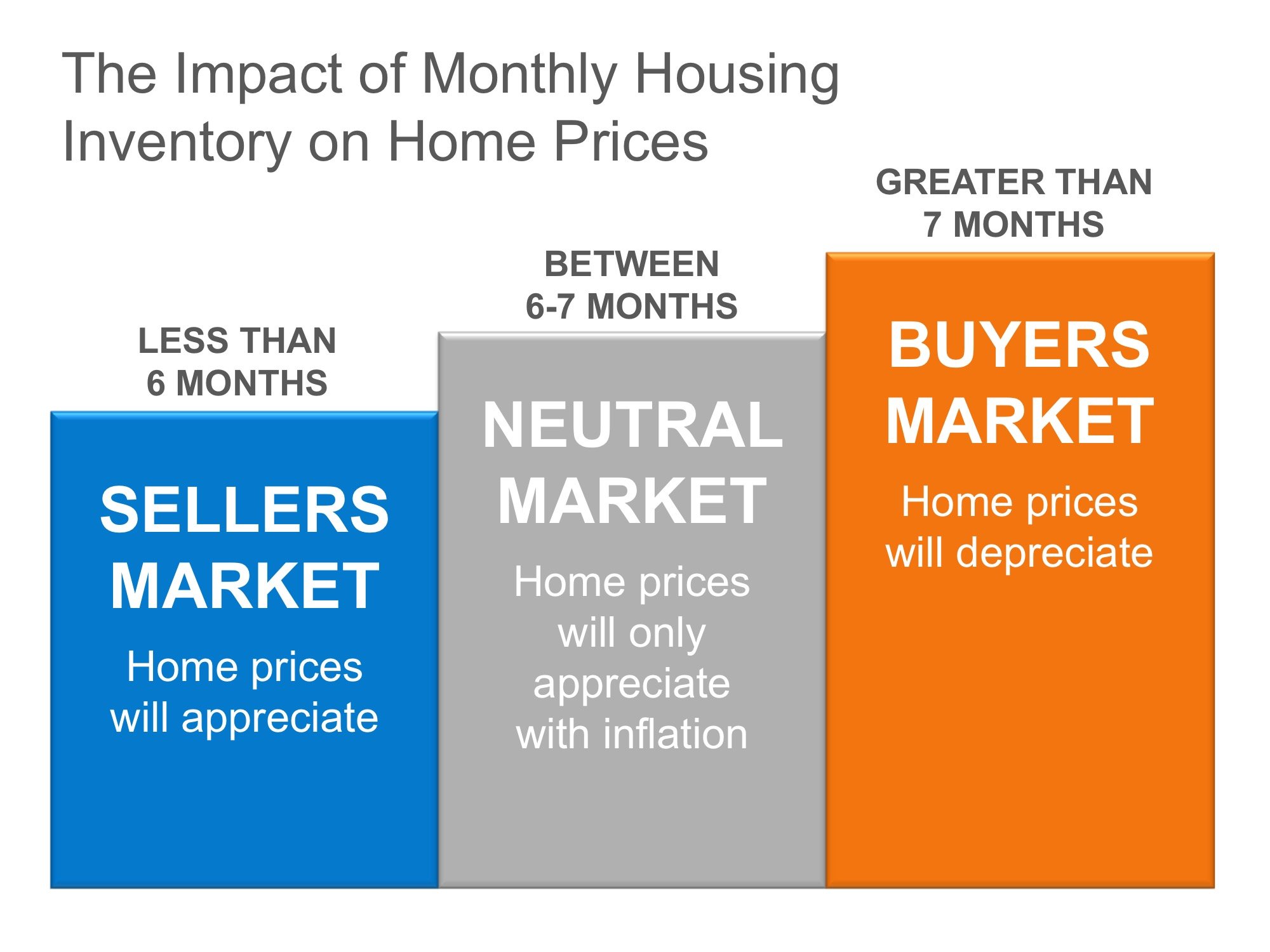 The Impact of Monthly Housing Inventory on Home Prices

LESS THAN
6 MONTHS

SELLERS MARKET

Home prices will appreciate

BETWEEN
6-7 MONTHS

NEUTRAL MARKET

Home prices will only appreciate with inflation

GREATER THAN
7 MONTHS

BUYERS MARKET

Home prices will depreciate